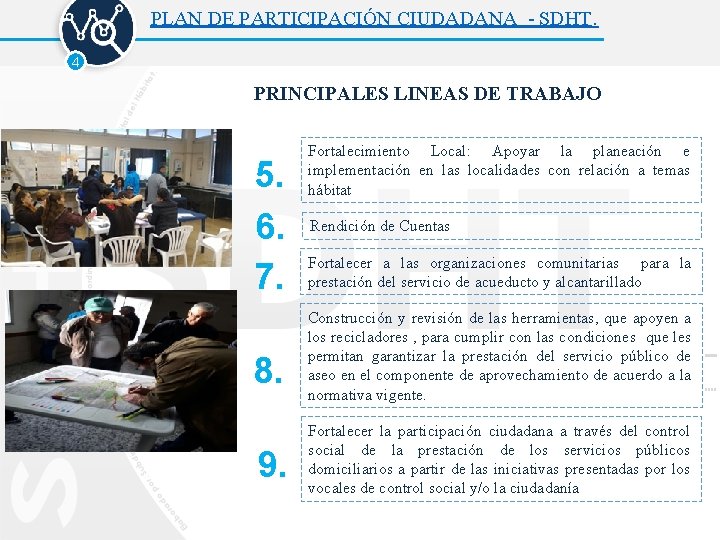 4

PLAN DE PARTICIPACIÓN CIUDADANA - SDHT.

PRINCIPALES LINEAS DE TRABAJO

5. Fortalecimiento Local: Apoyar la planeación e implementación en las localidades con relación a temas hábitat

6. Rendición de Cuentas

7. Fortalecer a las organizaciones comunitarias para la prestación del servicio de acueducto y alcantarillado

8. Construcción y revisión de las herramientas, que apoyen a los recicladores , para cumplir con las condiciones que les permitan garantizar la prestación del servicio público de aseo en el componente de aprovechamiento de acuerdo a la normativa vigente.

9. Fortalecer la participación ciudadana a través del control social de la prestación de los servicios públicos domiciliarios a partir de las iniciativas presentadas por los vocales de control social y/o la ciudadanía